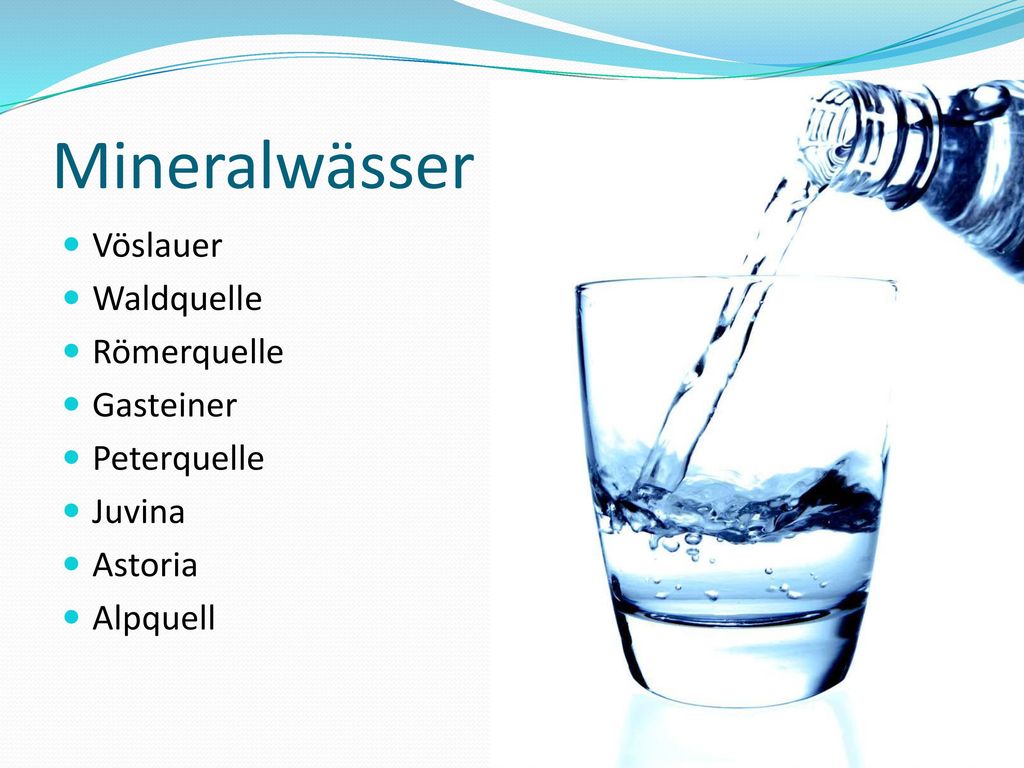 Mineralwässer

- Vöslauer
- Waldquelle
- Römerquelle
- Gasteiner
- Peterquelle
- Juvina
- Astoria
- Alpquell